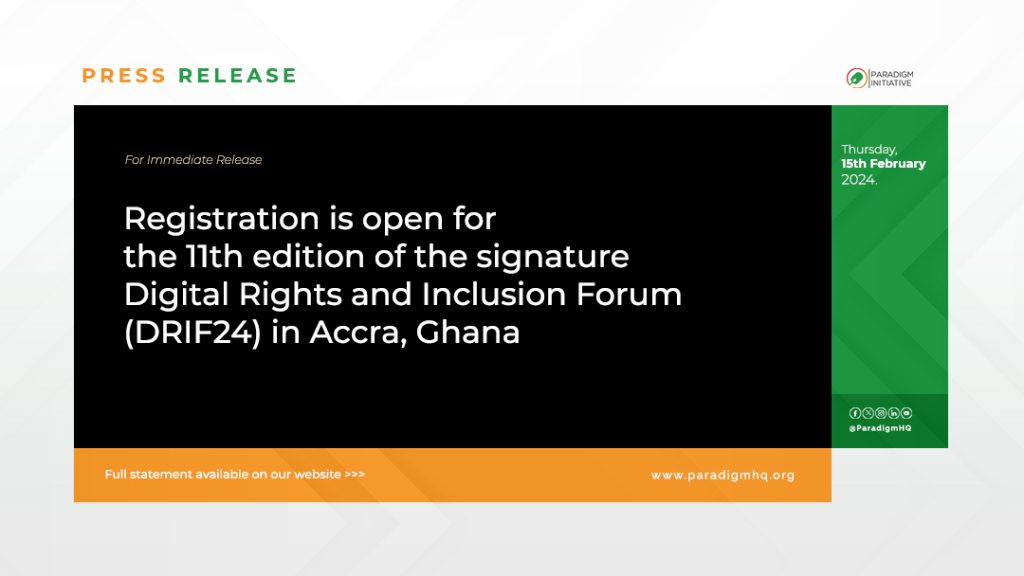 PRESS RELEASE

PARADIGM INITIATIVE

For Immediate Release

Registration is open for the 11th edition of the signature Digital Rights and Inclusion Forum (DRIF24) in Accra, Ghana

Thursday, 15th February 2024.

@ParadigmHQ

Full statement available on our website >>>

www.paradigmhq.org